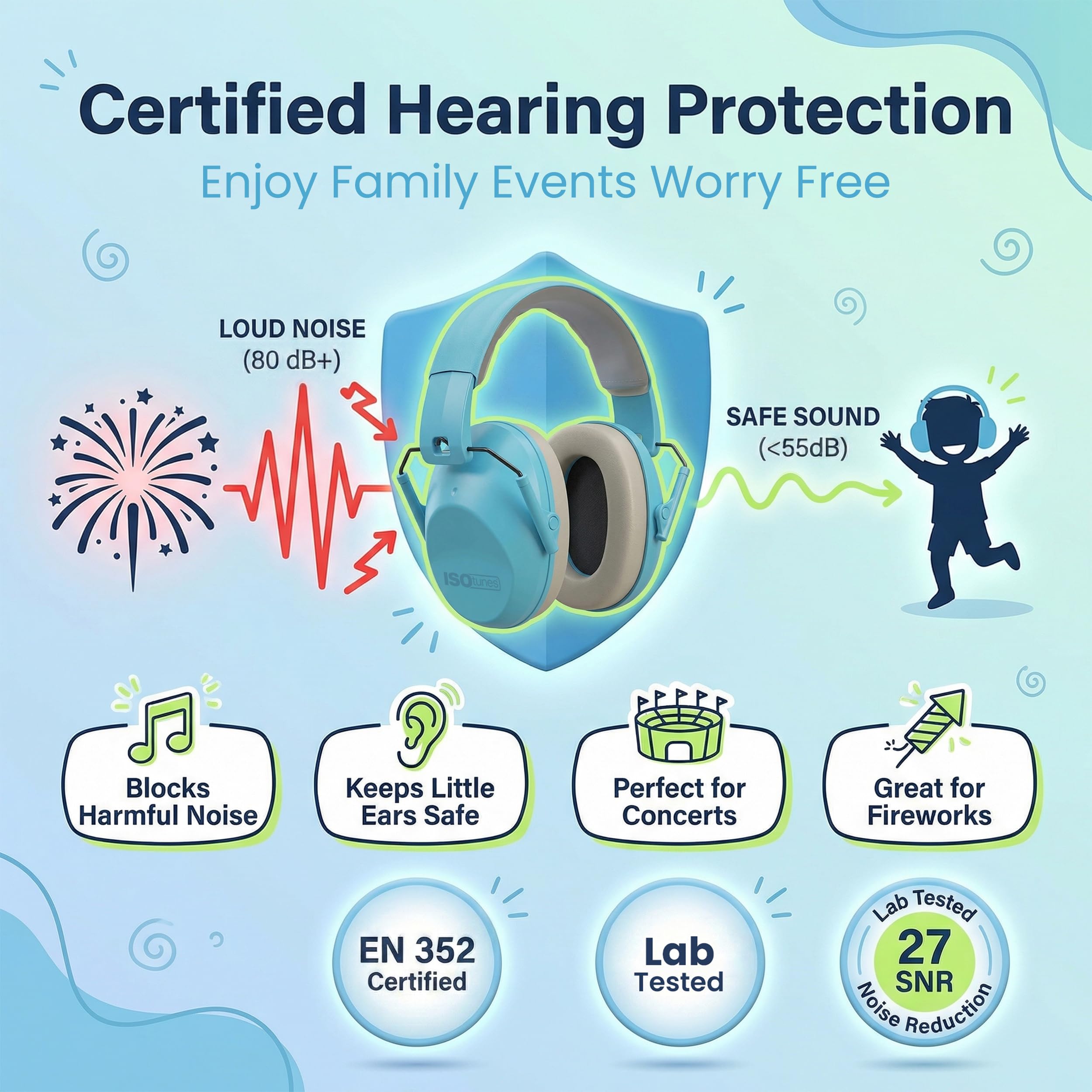 Certified Hearing Protection

Enjoy Family Events Worry Free

LOUD NOISE
(80 dB+)

ISOtunes

SAFE SOUND
(<55dB)

Blocks
Harmful Noise

Keeps Little
Ears Safe

Perfect for
Concerts

Great for
Fireworks

EN 352
Certified

Lab
Tested

Lab Tested
27
SNR
Noise Reduction